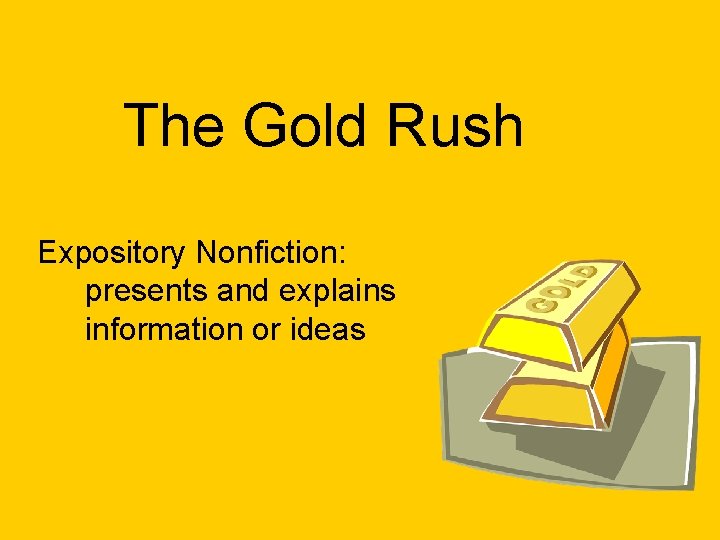 The Gold Rush

Expository Nonfiction: presents and explains information or ideas

GOLD